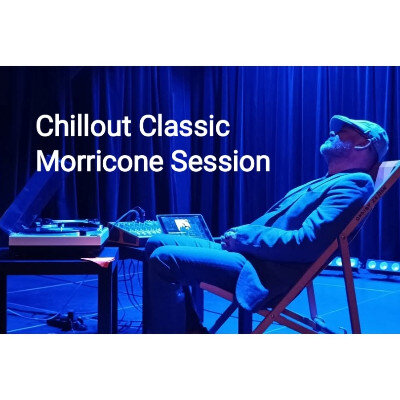 Chillout Classic
Morricone Session